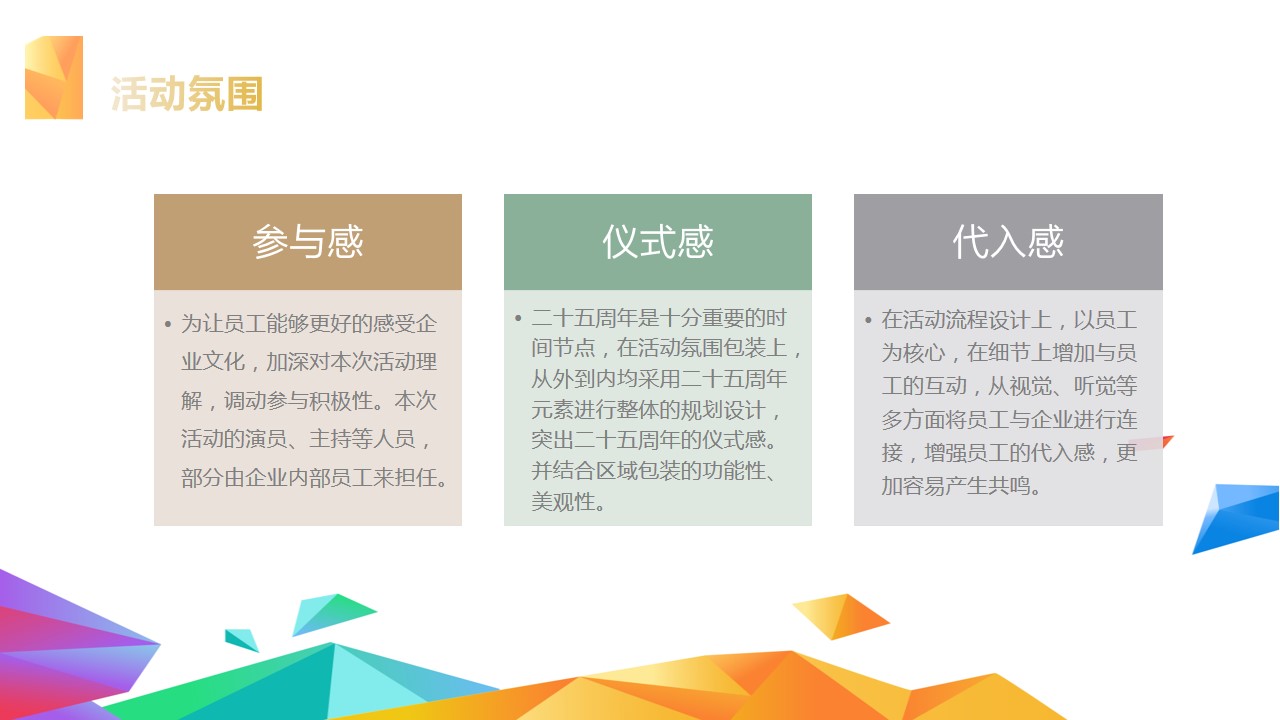 活动氛围

参与感

• 为让员工能够更好的感受企业文化，加深对本次活动理解，调动参与积极性。本次活动的演员、主持等人员，部分由企业内部员工来担任。

仪式感

• 二十五周年是十分重要的时间节点，在活动氛围包装上，从外到内均采用二十五周年元素进行整体的规划设计，突出二十五周年的仪式感。并结合区域包装的功能性、美观性。

代入感

• 在活动流程设计上，以员工为核心，在细节上增加与员工的互动，从视觉、听觉等多方面将员工与企业进行连接，增强员工的代入感，更加容易产生共鸣。